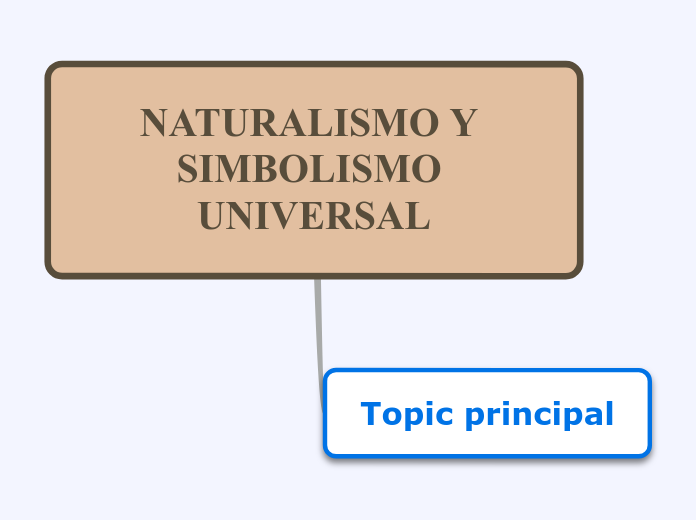 NATURALISMO Y SIMBOLISMO UNIVERSAL

Topic principal